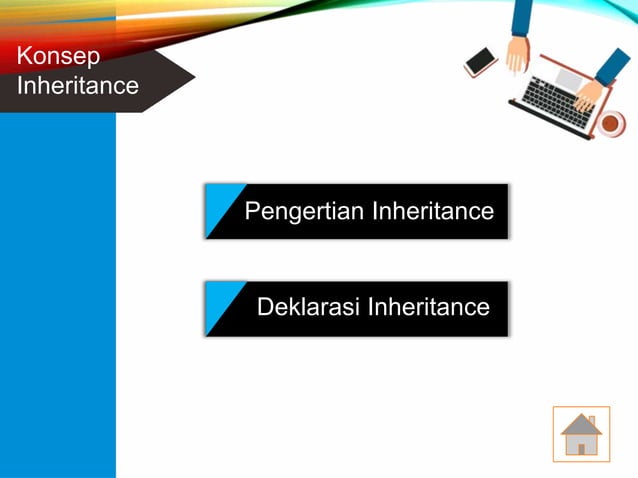 Konsep Inheritance

Pengertian Inheritance

Deklarasi Inheritance